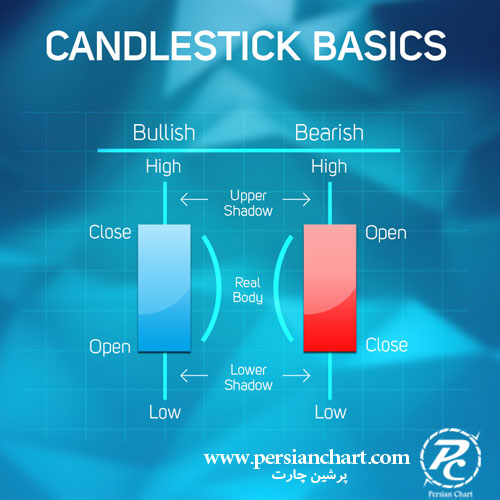 CANDLESTICK BASICS

Bullish

Bearish

High

High

Upper Shadow

Close

Open

Real Body

Open

Close

Lower Shadow

Low

Low

www.persianchart.com
پرشین چارت

PC
Persian Chart